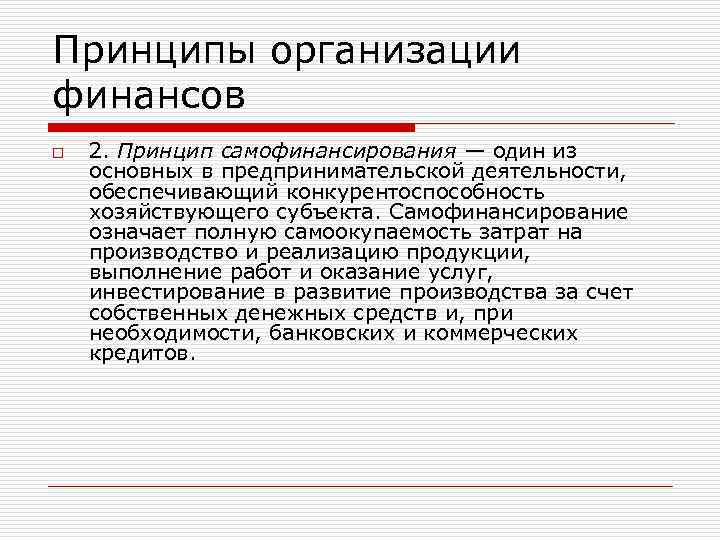 Принципы организации финансов

2. Принцип самофинансирования — один из основных в предпринимательской деятельности, обеспечивающий конкурентоспособность хозяйствующего субъекта. Самофинансирование означает полную самоокупаемость затрат на производство и реализацию продукции, выполнение работ и оказание услуг, инвестирование в развитие производства за счет собственных денежных средств и, при необходимости, банковских и коммерческих кредитов.